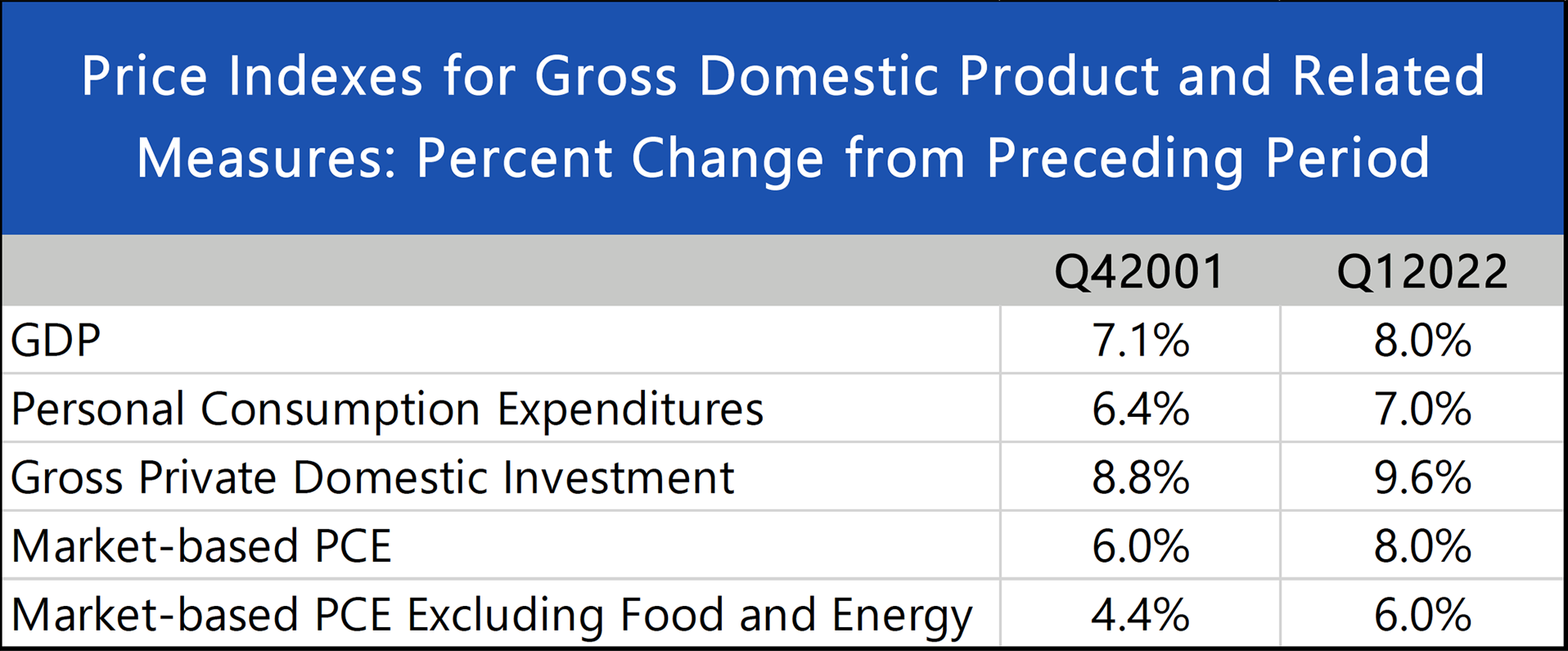 Price Indexes for Gross Domestic Product and Related Measures: Percent Change from Preceding Period

| | Q42001 | Q12022 |
|---|---|---|
| GDP | 7.1% | 8.0% |
| Personal Consumption Expenditures | 6.4% | 7.0% |
| Gross Private Domestic Investment | 8.8% | 9.6% |
| Market-based PCE | 6.0% | 8.0% |
| Market-based PCE Excluding Food and Energy | 4.4% | 6.0% |